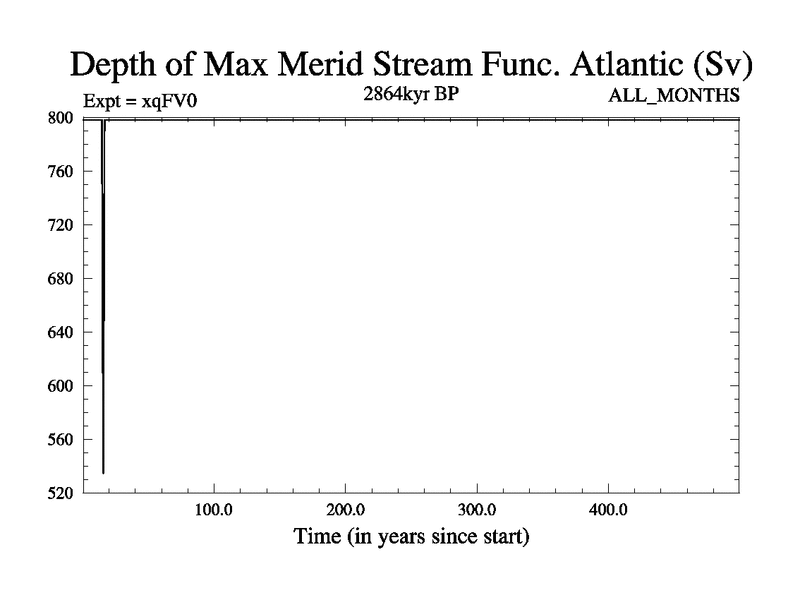 Depth of Max Merid Stream Func. Atlantic (Sv)

Expt = xqFV0
2864kyr BP
ALL_MONTHS

800
760
720
680
640
600
560
520

100.0
200.0
300.0
400.0

Time (in years since start)